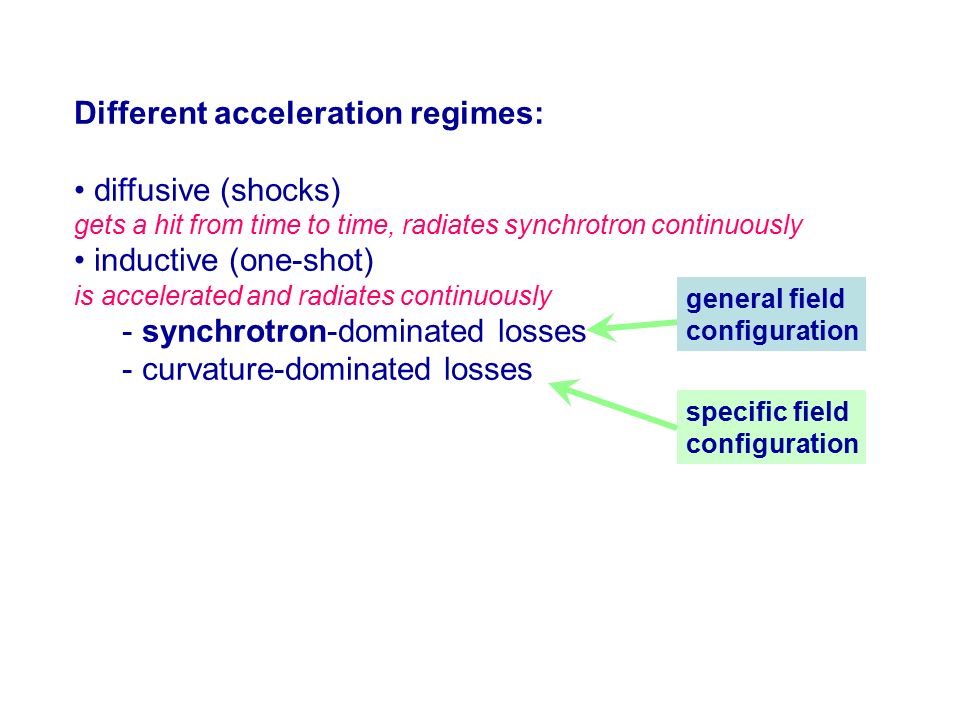 Different acceleration regimes:

• diffusive (shocks)
gets a hit from time to time, radiates synchrotron continuously
• inductive (one-shot)
is accelerated and radiates continuously
- synchrotron-dominated losses
- curvature-dominated losses

general field configuration

specific field configuration